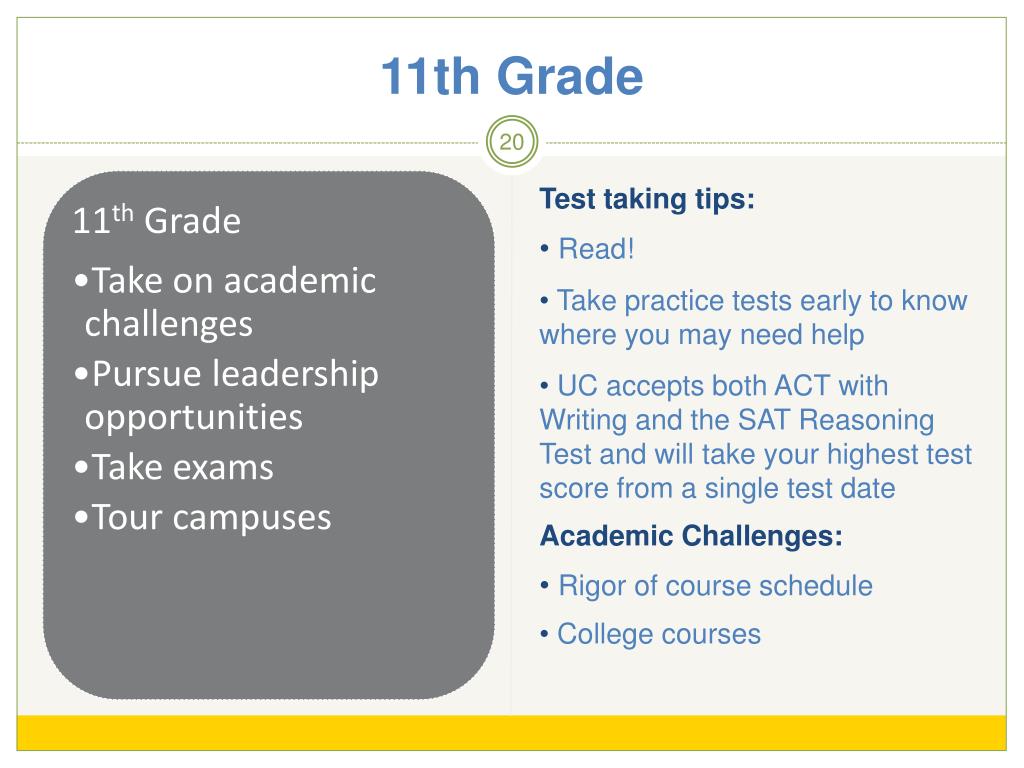 11th Grade

20

11$^{th}$ Grade

•Take on academic challenges

•Pursue leadership opportunities

•Take exams

•Tour campuses

Test taking tips:

• Read!

• Take practice tests early to know where you may need help

• UC accepts both ACT with Writing and the SAT Reasoning Test and will take your highest test score from a single test date

Academic Challenges:

• Rigor of course schedule

• College courses